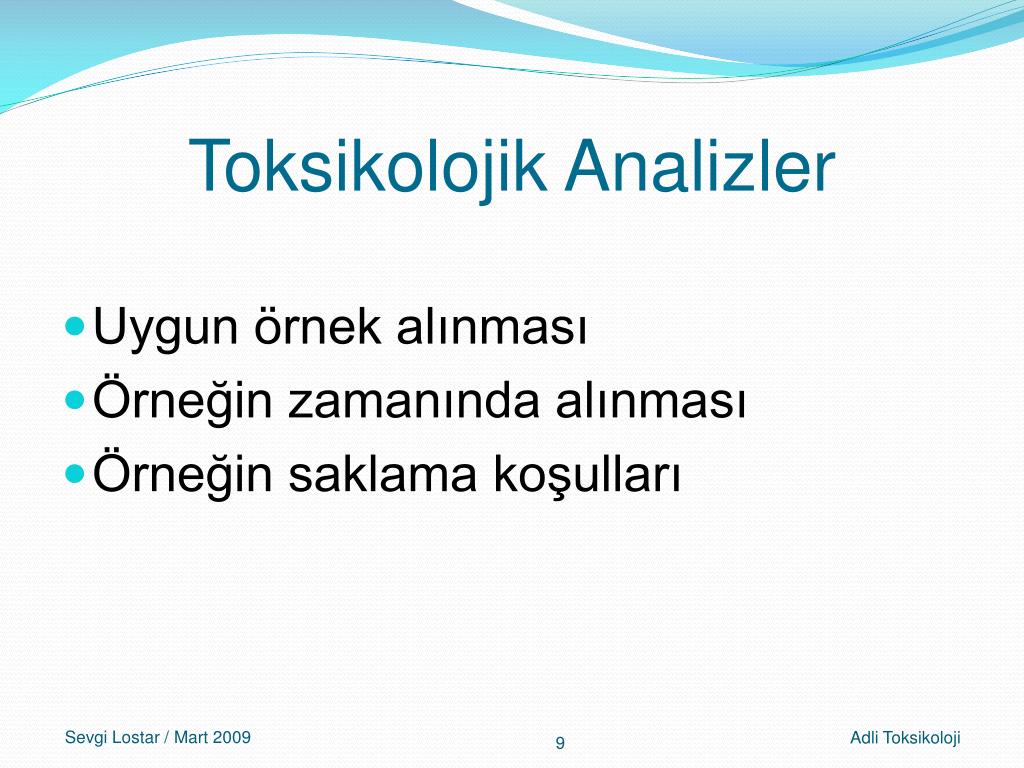 Toksikolojik Analizler

- Uygun örnek alınması
- Örneğin zamanında alınması
- Örneğin saklama koşulları

Sevgi Lostar / Mart 2009

9

Adli Toksikoloji